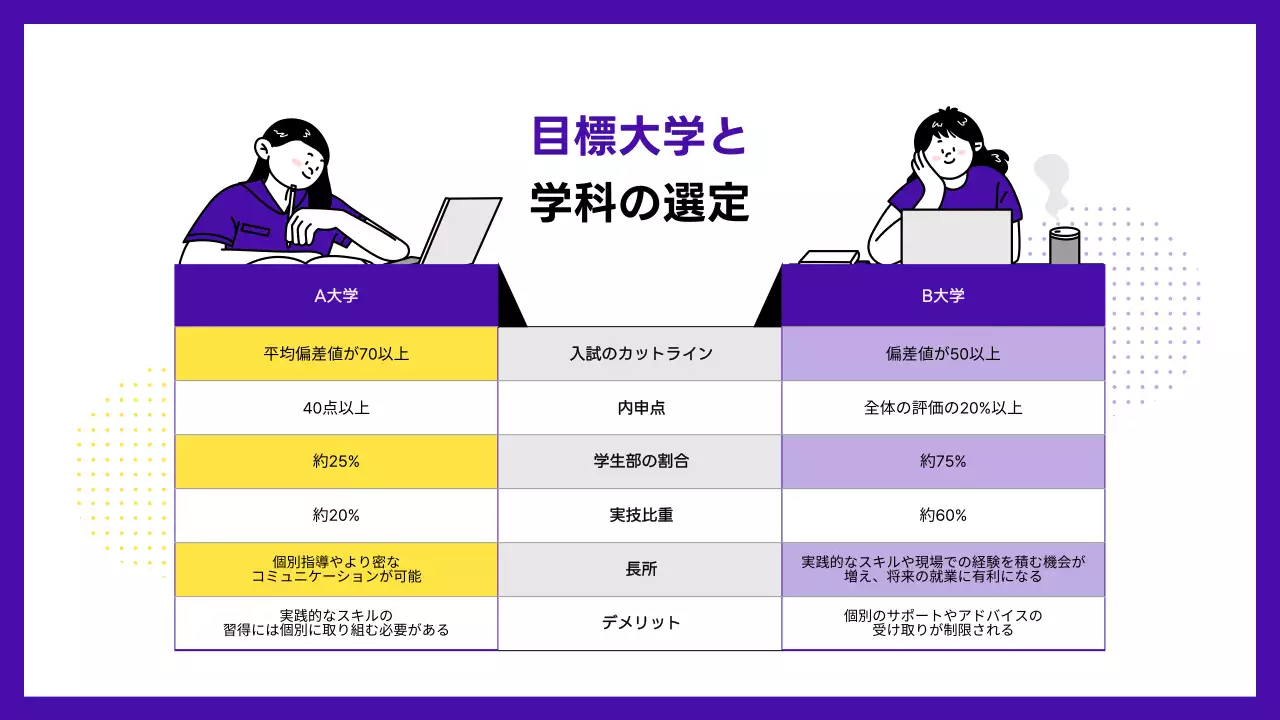 目標大学と
学科の選定

| A大学 | | B大学 |
|---|---|---|
| 平均偏差値が70以上 | 入試のカットライン | 偏差値が50以上 |
| 40点以上 | 内申点 | 全体の評価の20%以上 |
| 約25% | 学生部の割合 | 約75% |
| 約20% | 実技比重 | 約60% |
| 個別指導やより密なコミュニケーションが可能 | 長所 | 実践的なスキルや現場での経験を積む機会が増え、将来の就業に有利になる |
| 実践的なスキルの習得には個別に取り組む必要がある | デメリット | 個別のサポートやアドバイスの受け取りが制限される |